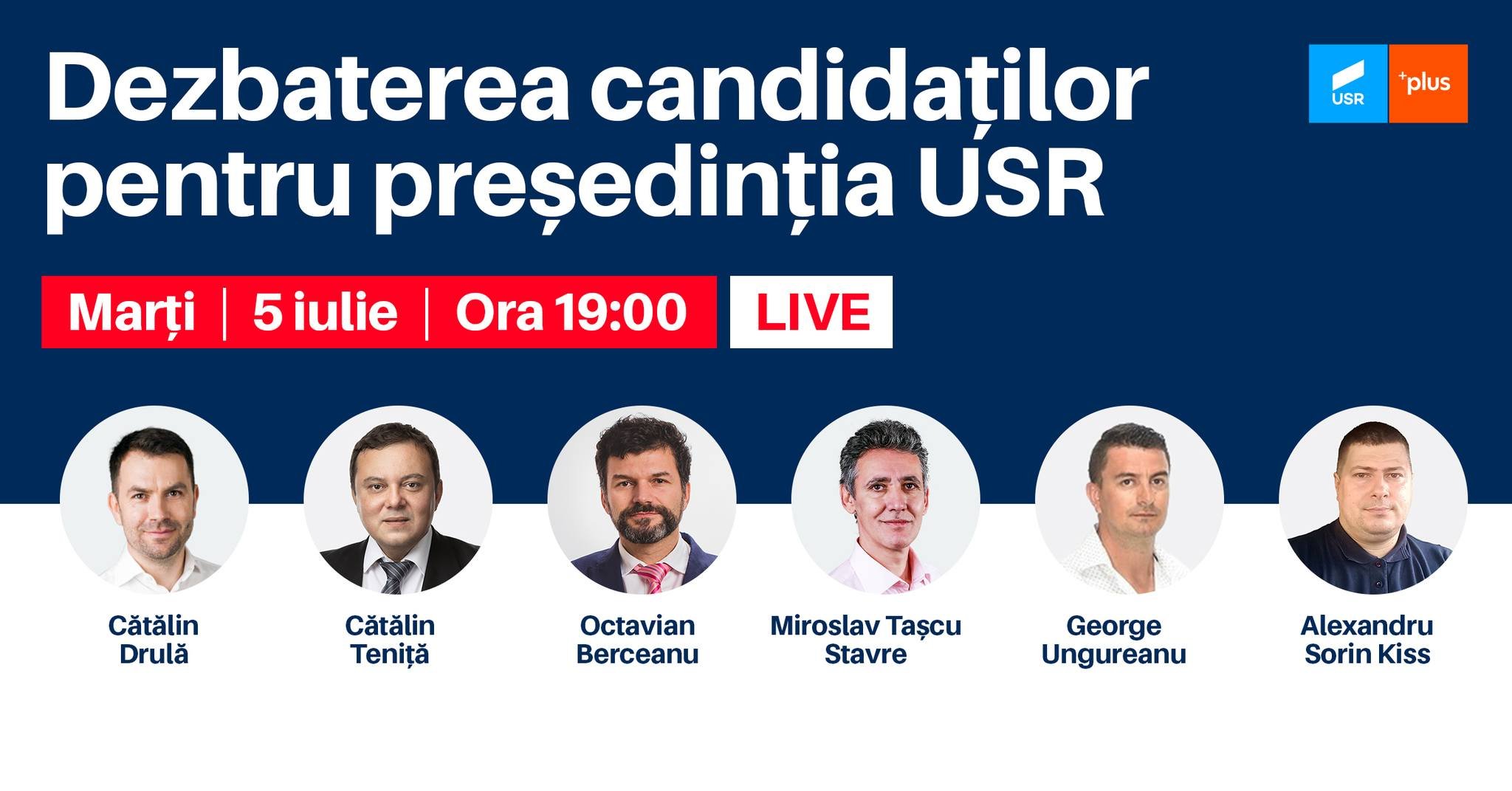 Dezbaterea candidaților pentru președinția USR

USR +plus

Marți | 5 iulie | Ora 19:00 LIVE

Cătălin Drulă

Cătălin Teniță

Octavian Berceanu

Miroslav Tașcu Stavre

George Ungureanu

Alexandru Sorin Kiss